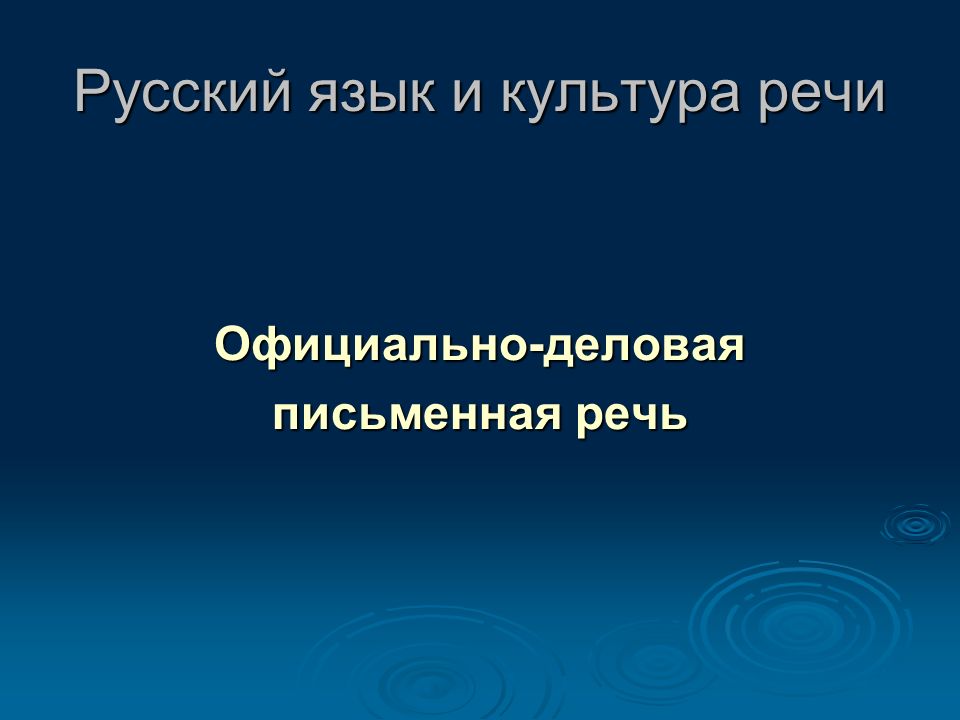 Русский язык и культура речи

Официально-деловая письменная речь